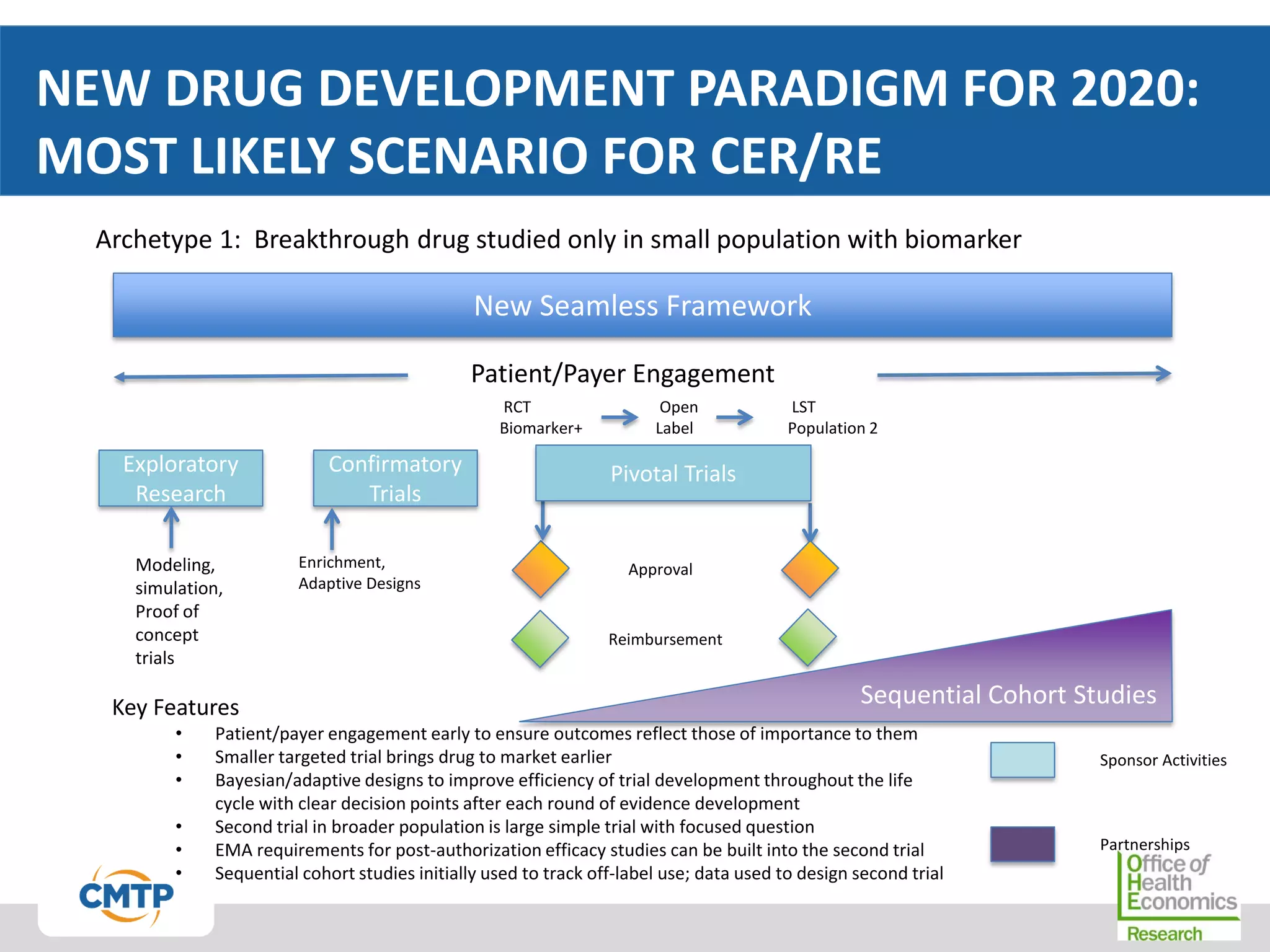 NEW DRUG DEVELOPMENT PARADIGM FOR 2020: MOST LIKELY SCENARIO FOR CER/RE

Archetype 1: Breakthrough drug studied only in small population with biomarker

New Seamless Framework

Patient/Payer Engagement

RCT Biomarker+

Open Label

LST Population 2

Exploratory Research

Confirmatory Trials

Pivotal Trials

Modeling, simulation, Proof of concept trials

Enrichment, Adaptive Designs

Approval

Reimbursement

Sequential Cohort Studies

Key Features

• Patient/payer engagement early to ensure outcomes reflect those of importance to them
• Smaller targeted trial brings drug to market earlier
• Bayesian/adaptive designs to improve efficiency of trial development throughout the life cycle with clear decision points after each round of evidence development
• Second trial in broader population is large simple trial with focused question
• EMA requirements for post-authorization efficacy studies can be built into the second trial
• Sequential cohort studies initially used to track off-label use; data used to design second trial

Sponsor Activities

Partnerships

CMTP

Office of Health Economics Research